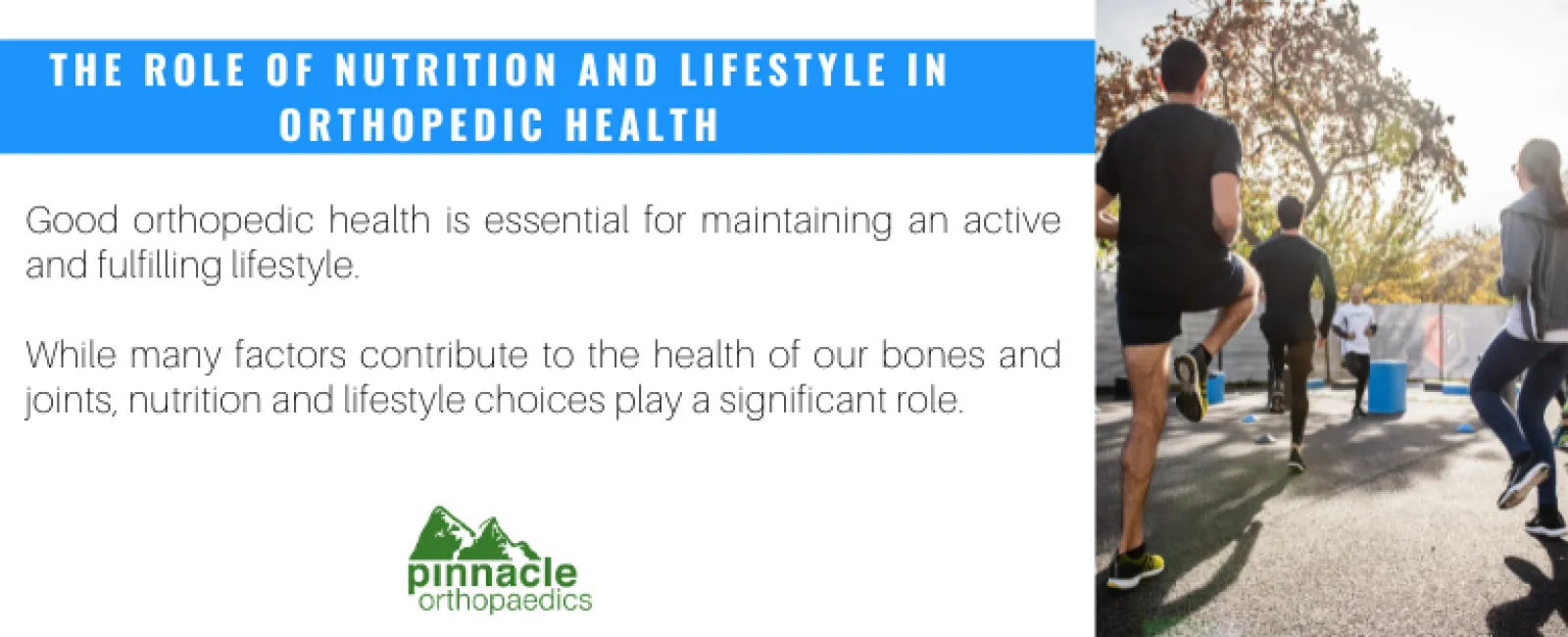 THE ROLE OF NUTRITION AND LIFESTYLE IN ORTHOPEDIC HEALTH

Good orthopedic health is essential for maintaining an active and fulfilling lifestyle.

While many factors contribute to the health of our bones and joints, nutrition and lifestyle choices play a significant role.

pinnacle
orthopaedics